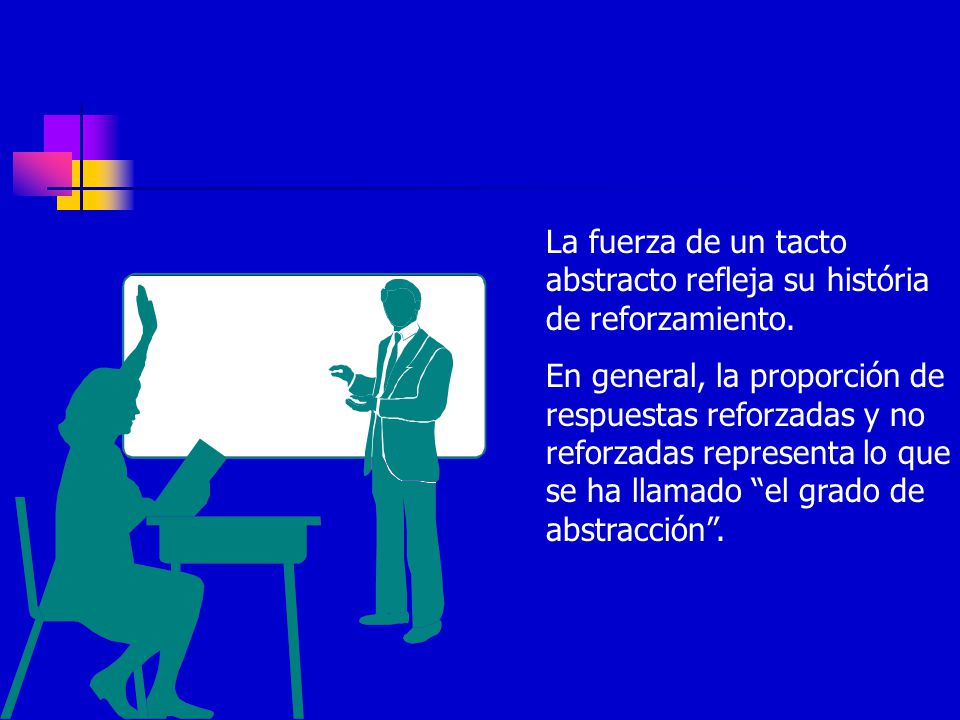 La fuerza de un tacto abstracto refleja su história de reforzamiento.

En general, la proporción de respuestas reforzadas y no reforzadas representa lo que se ha llamado “el grado de abstracción”.